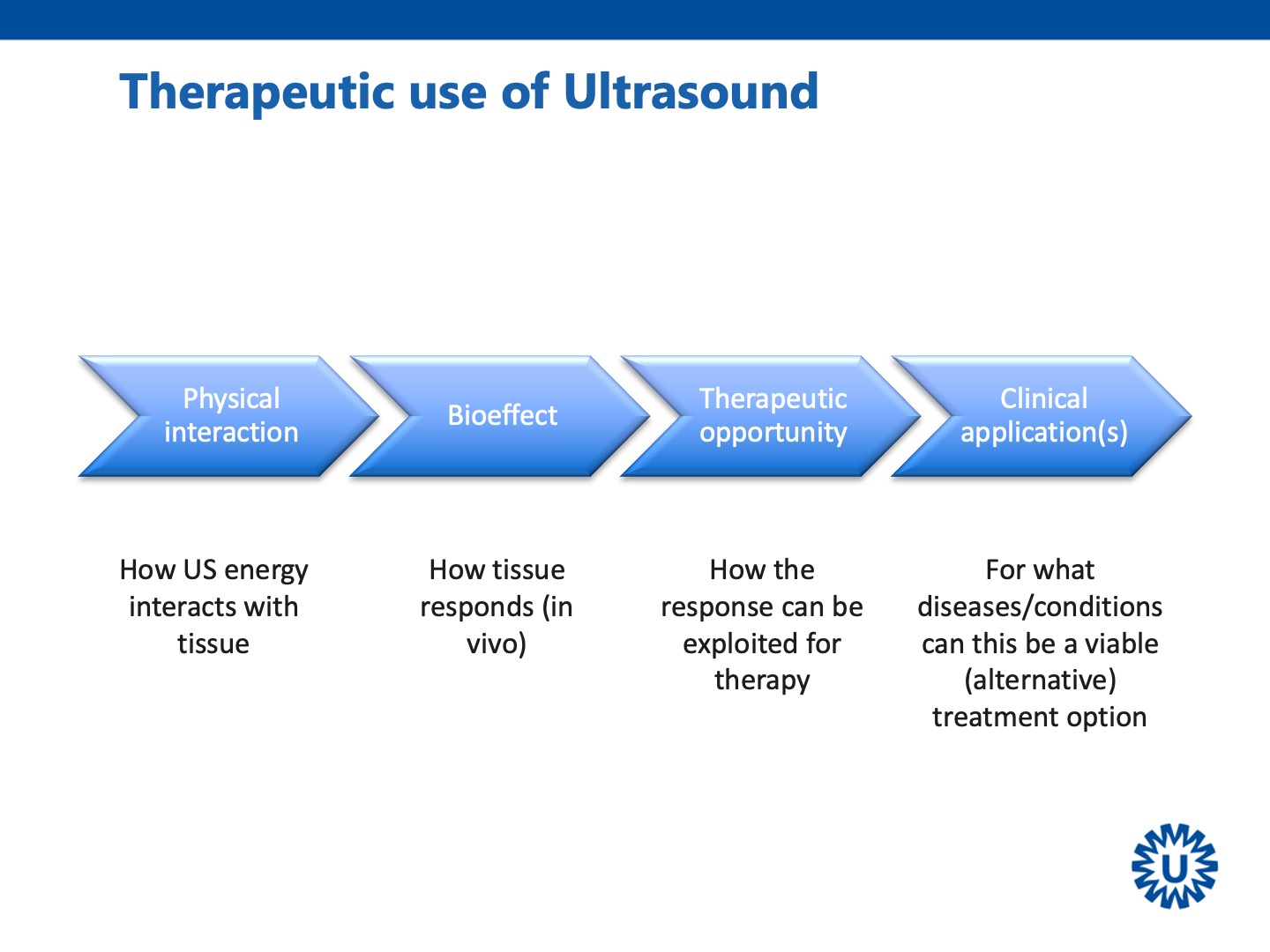 Therapeutic use of Ultrasound

Physical interaction

Bioeffect

Therapeutic opportunity

Clinical application(s)

How US energy interacts with tissue

How tissue responds (in vivo)

How the response can be exploited for therapy

For what diseases/conditions can this be a viable (alternative) treatment option

U